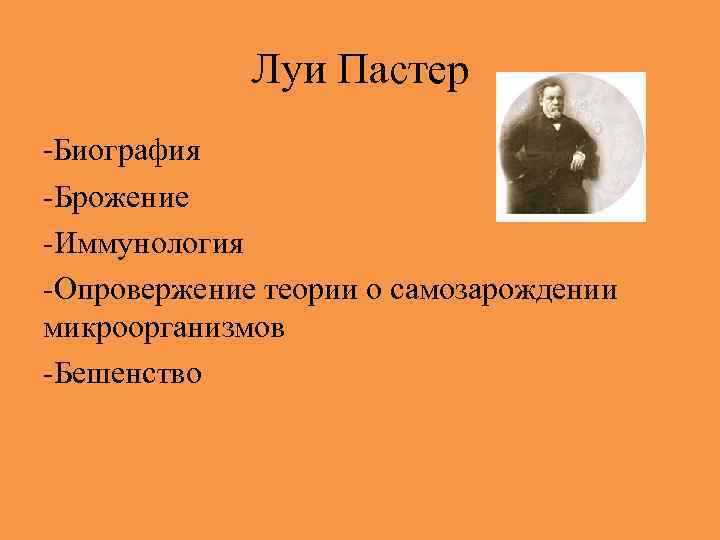 Луи Пастер

-Биография

-Брожение

-Иммунология

-Опровержение теории о самозарождении микроорганизмов

-Бешенство